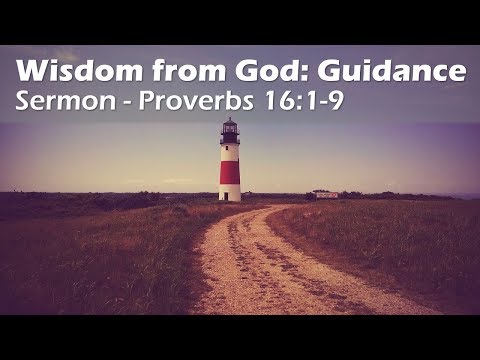 Wisdom from God: Guidance
Sermon - Proverbs 16:1-9